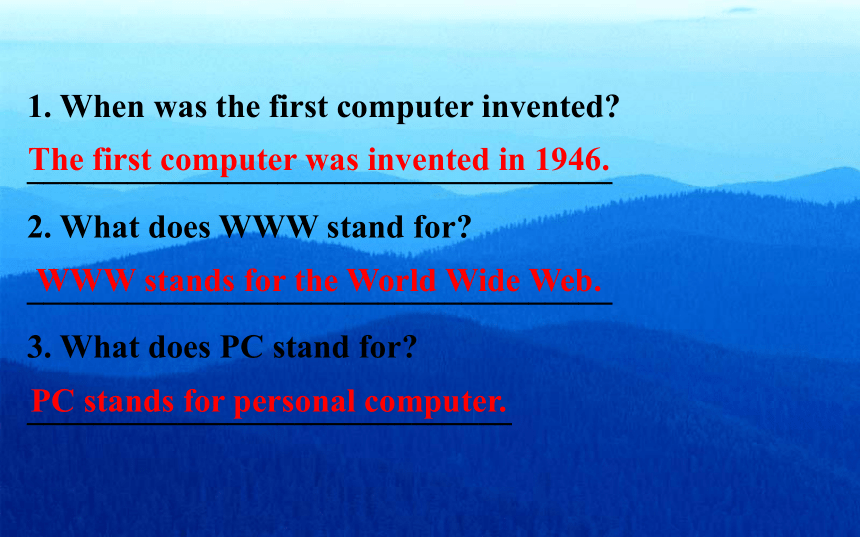 1. When was the first computer invented?

The first computer was invented in 1946.

2. What does WWW stand for?

WWW stands for the World Wide Web.

3. What does PC stand for?

PC stands for personal computer.